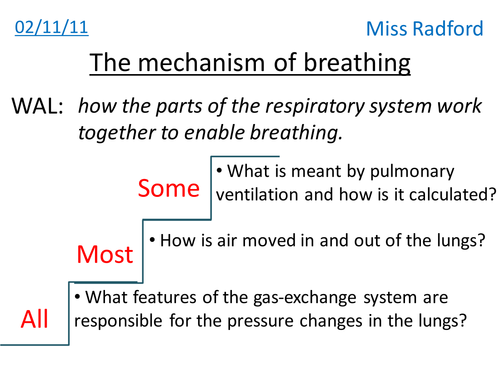 02/11/11

Miss Radford

The mechanism of breathing

WAL: how the parts of the respiratory system work together to enable breathing.

Some

• What is meant by pulmonary ventilation and how is it calculated?

Most

• How is air moved in and out of the lungs?

All

• What features of the gas-exchange system are responsible for the pressure changes in the lungs?